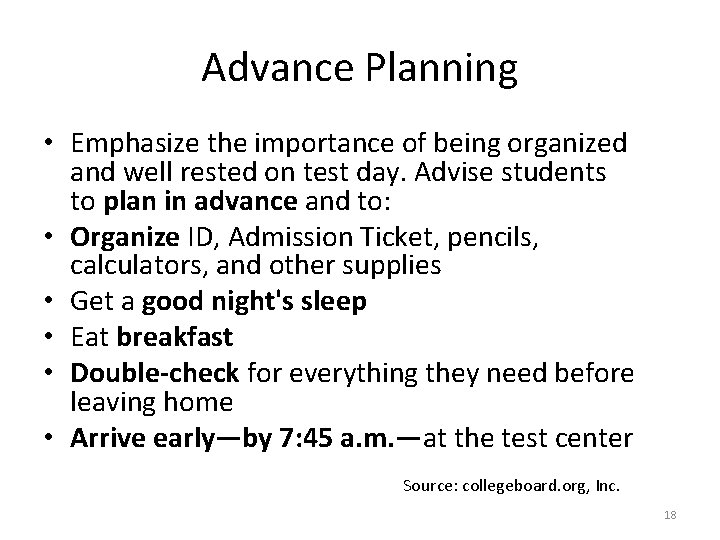 Advance Planning

• Emphasize the importance of being organized and well rested on test day. Advise students to plan in advance and to:
• Organize ID, Admission Ticket, pencils, calculators, and other supplies
• Get a good night's sleep
• Eat breakfast
• Double-check for everything they need before leaving home
• Arrive early—by 7:45 a.m.—at the test center

Source: collegeboard.org, Inc.

18